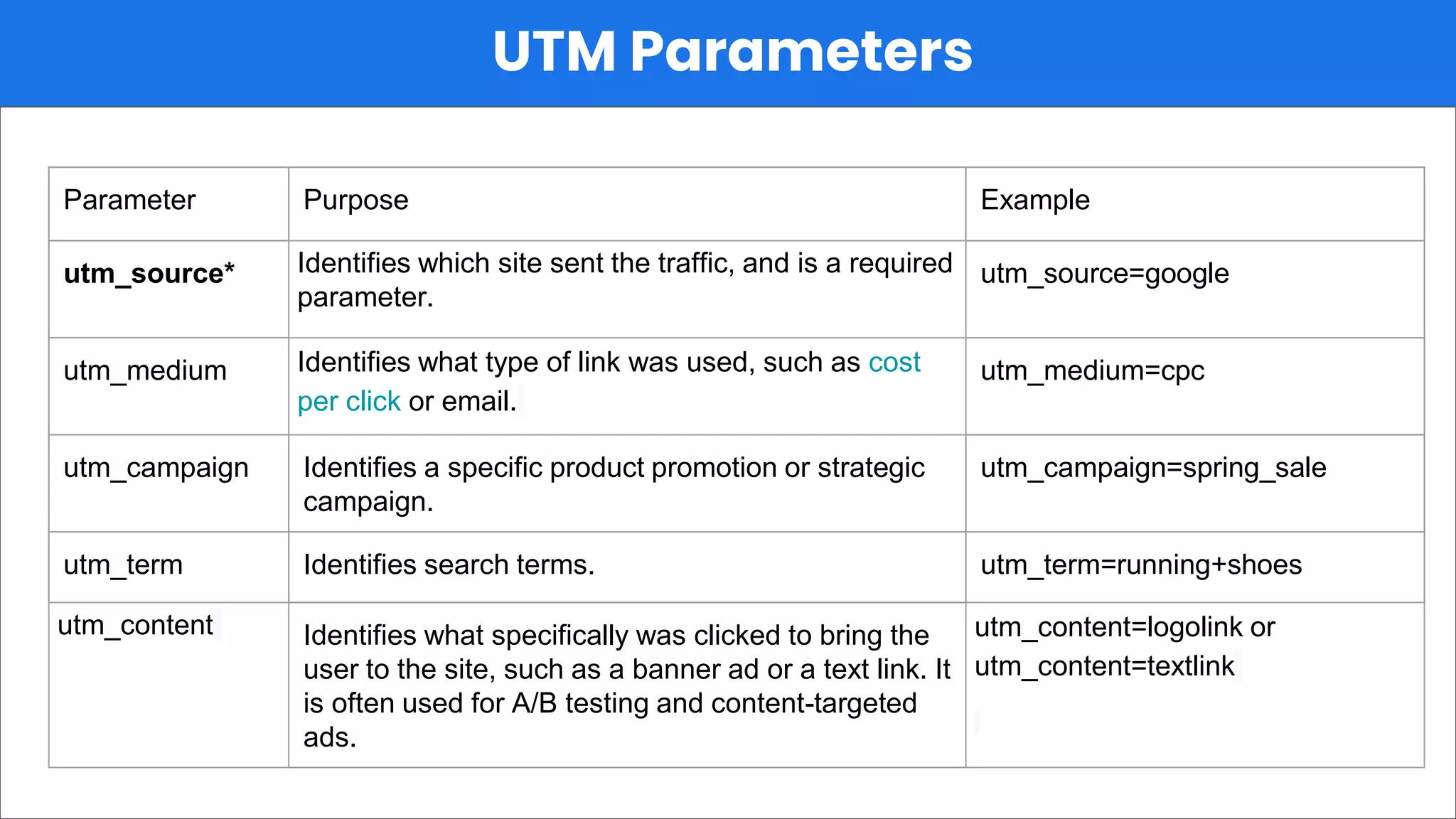 UTM Parameters

| Parameter | Purpose | Example |
|---|---|---|
| utm_source* | Identifies which site sent the traffic, and is a required parameter. | utm_source=google |
| utm_medium | Identifies what type of link was used, such as cost per click or email. | utm_medium=cpc |
| utm_campaign | Identifies a specific product promotion or strategic campaign. | utm_campaign=spring_sale |
| utm_term | Identifies search terms. | utm_term=running+shoes |
| utm_content | Identifies what specifically was clicked to bring the user to the site, such as a banner ad or a text link. It is often used for A/B testing and content-targeted ads. | utm_content=logolink or utm_content=textlink |